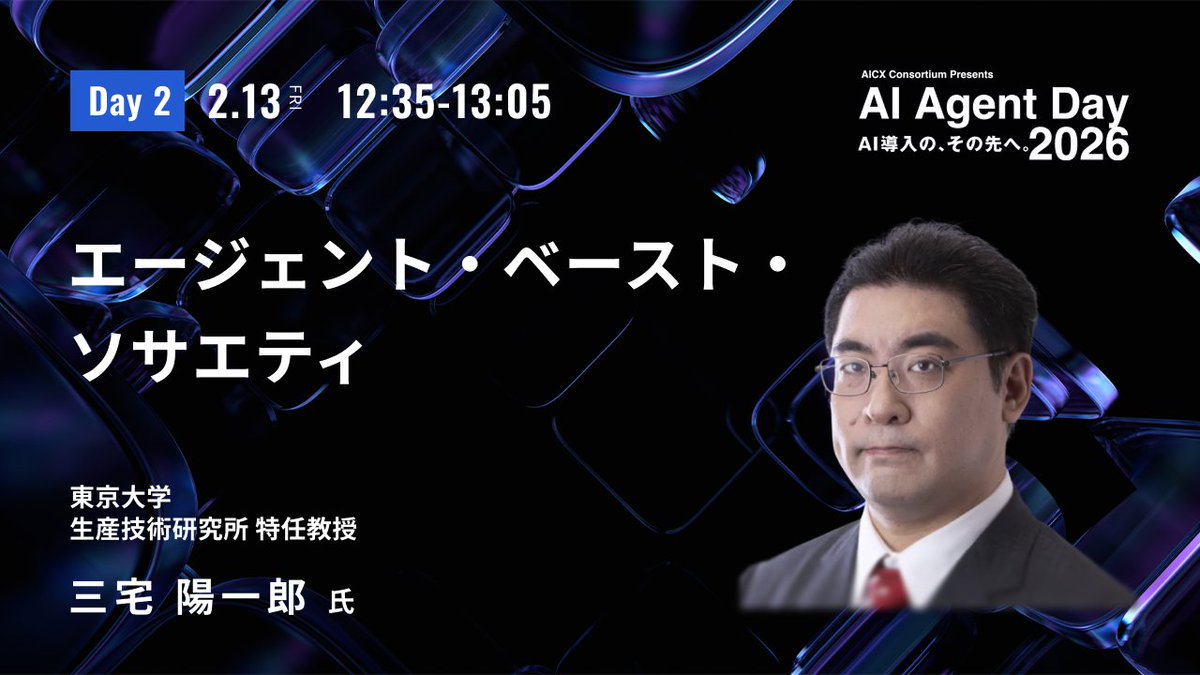 Day 2 2.13 FRI 12:35-13:05

AICX Consortium Presents
AI Agent Day
AI導入の、その先へ。2026

エージェント・ベースト・ソサエティ

東京大学
生産技術研究所 特任教授

三宅 陽一郎 氏